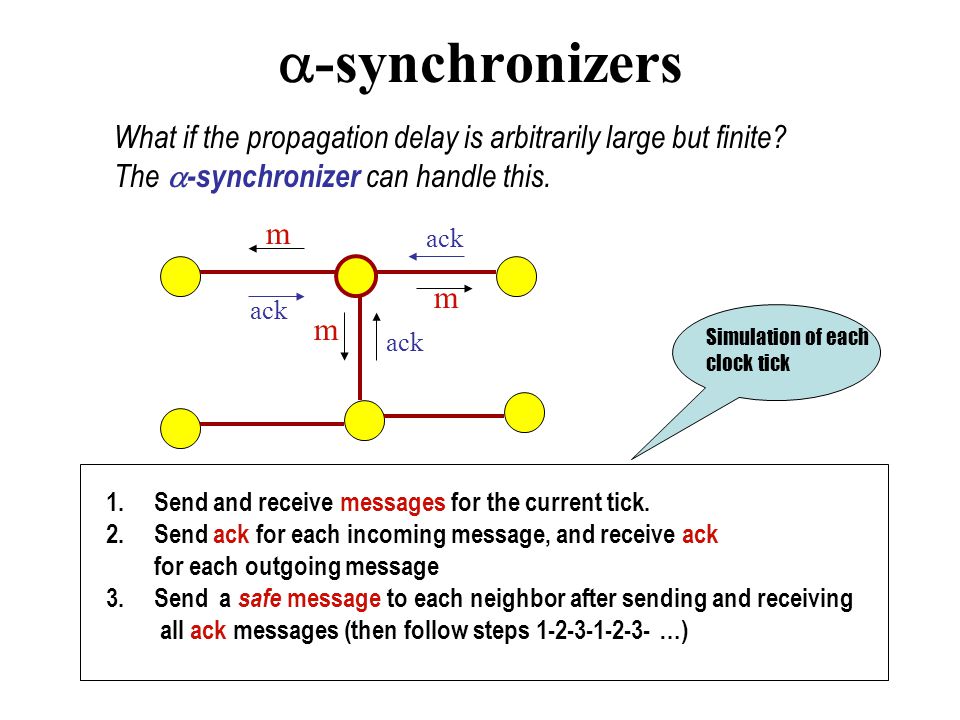 $\alpha$-synchronizers

What if the propagation delay is arbitrarily large but finite? The $\alpha$-synchronizer can handle this.

m

ack

ack

m

m

ack

Simulation of each clock tick

1. Send and receive messages for the current tick.
2. Send ack for each incoming message, and receive ack for each outgoing message
3. Send a safe message to each neighbor after sending and receiving all ack messages (then follow steps 1-2-3-1-2-3- …)